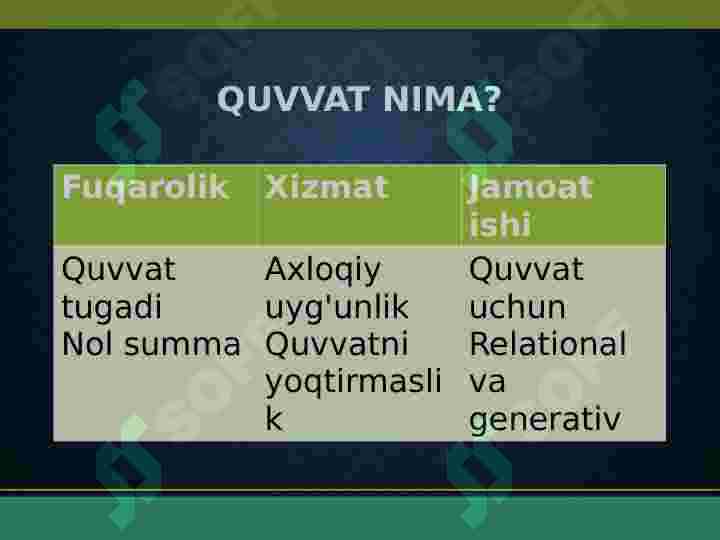 QUVVAT NIMA?

| Fuqarolik | Xizmat | Jamoat ishi |
|---|---|---|
| Quvvat tugadi Nol summa | Axloqiy uyg'unlik Quvvatni yoqtirmaslik | Quvvat uchun Relational va generativ |